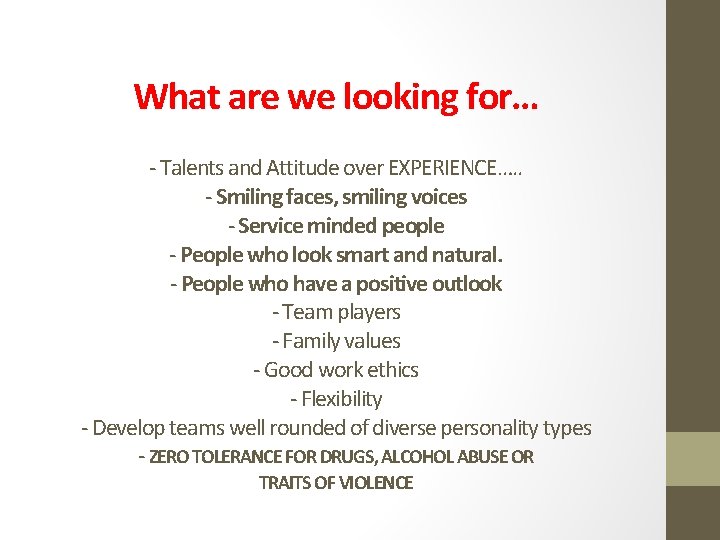 What are we looking for…

- Talents and Attitude over EXPERIENCE…..
- Smiling faces, smiling voices
- Service minded people
- People who look smart and natural.
- People who have a positive outlook
- Team players
- Family values
- Good work ethics
- Flexibility
- Develop teams well rounded of diverse personality types
- ZERO TOLERANCE FOR DRUGS, ALCOHOL ABUSE OR TRAITS OF VIOLENCE